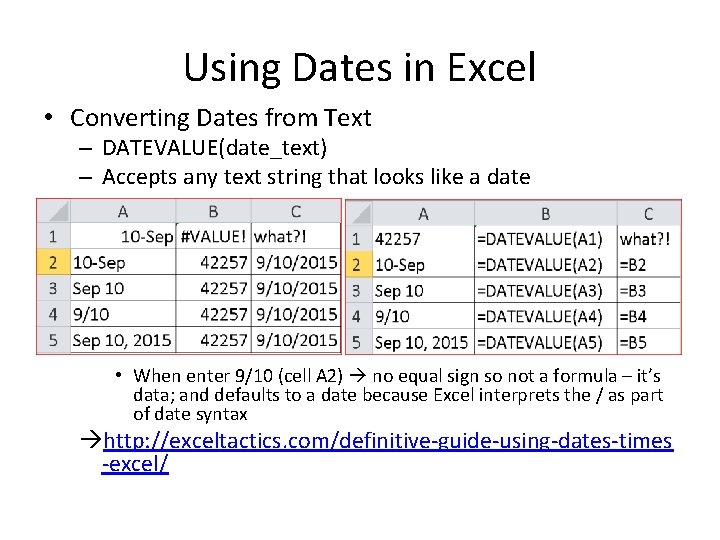 Using Dates in Excel

• Converting Dates from Text
– DATEVALUE(date_text)
– Accepts any text string that looks like a date

| | A | B | C |
|---|---|---|---|
| 1 | 10-Sep | #VALUE! | what?! |
| 2 | 10-Sep | 42257 | 9/10/2015 |
| 3 | Sep 10 | 42257 | 9/10/2015 |
| 4 | 9/10 | 42257 | 9/10/2015 |
| 5 | Sep 10, 2015 | 42257 | 9/10/2015 |

| | A | B | C |
|---|---|---|---|
| 1 | 42257 | =DATEVALUE(A1) | what?! |
| 2 | 10-Sep | =DATEVALUE(A2) | =B2 |
| 3 | Sep 10 | =DATEVALUE(A3) | =B3 |
| 4 | 9/10 | =DATEVALUE(A4) | =B4 |
| 5 | Sep 10, 2015 | =DATEVALUE(A5) | =B5 |

• When enter 9/10 (cell A2) → no equal sign so not a formula – it's data; and defaults to a date because Excel interprets the / as part of date syntax

→http://exceltactics.com/definitive-guide-using-dates-times-excel/